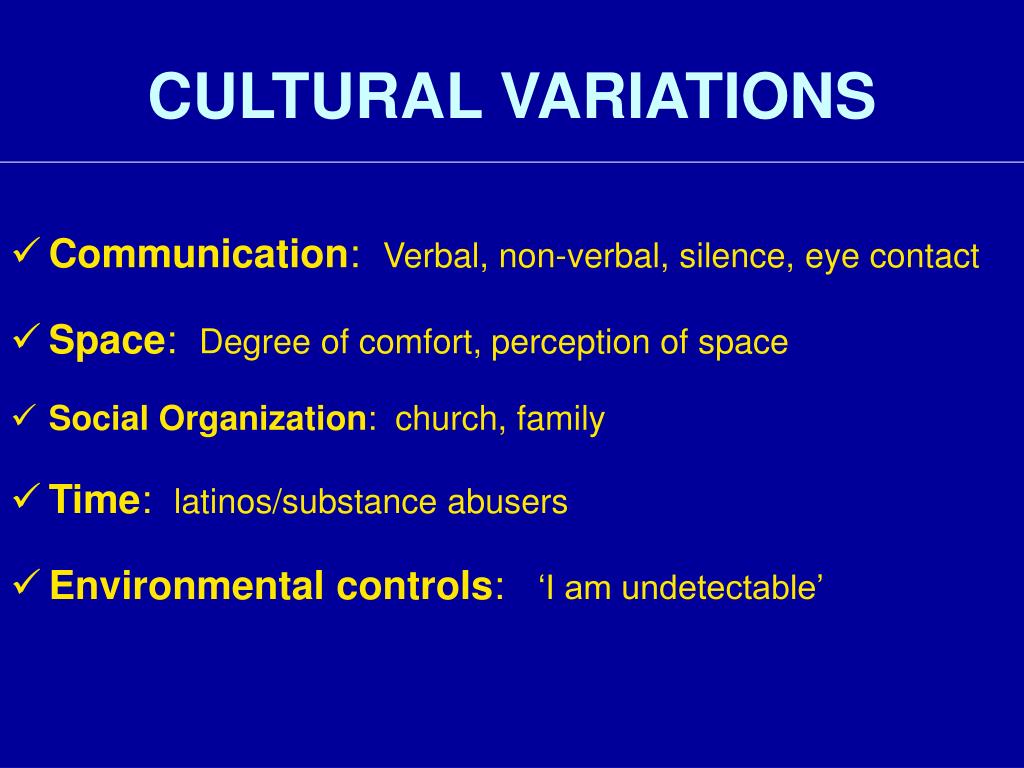 CULTURAL VARIATIONS

✓ Communication: Verbal, non-verbal, silence, eye contact

✓ Space: Degree of comfort, perception of space

✓ Social Organization: church, family

✓ Time: latinos/substance abusers

✓ Environmental controls: ‘I am undetectable’